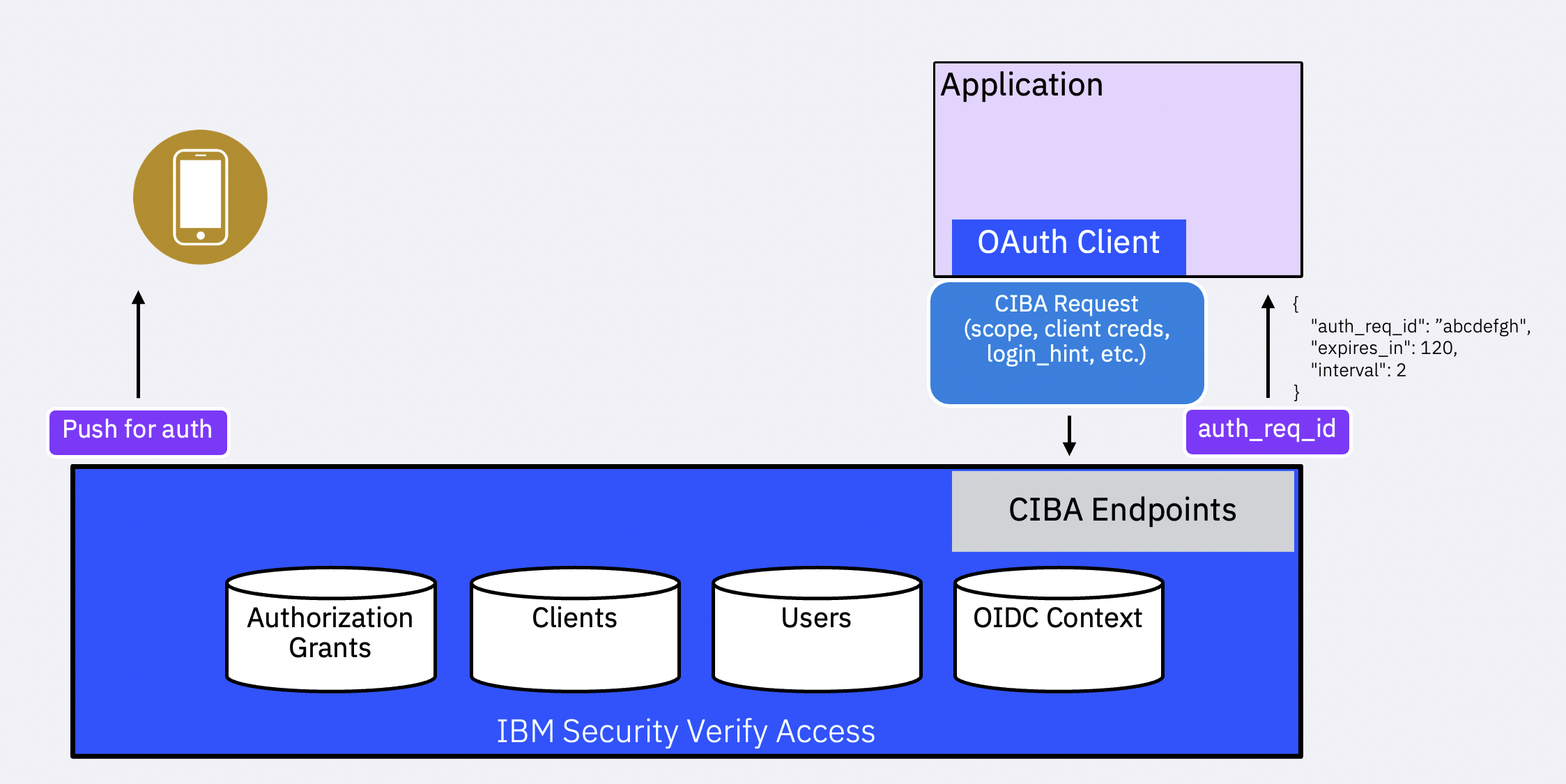 Application

OAuth Client

CIBA Request (scope, client creds, login_hint, etc.)

{
"auth_req_id": ”abcdefgh",
"expires_in": 120,
"interval": 2
}

Push for auth

auth_req_id

CIBA Endpoints

Authorization Grants

Clients

Users

OIDC Context

IBM Security Verify Access